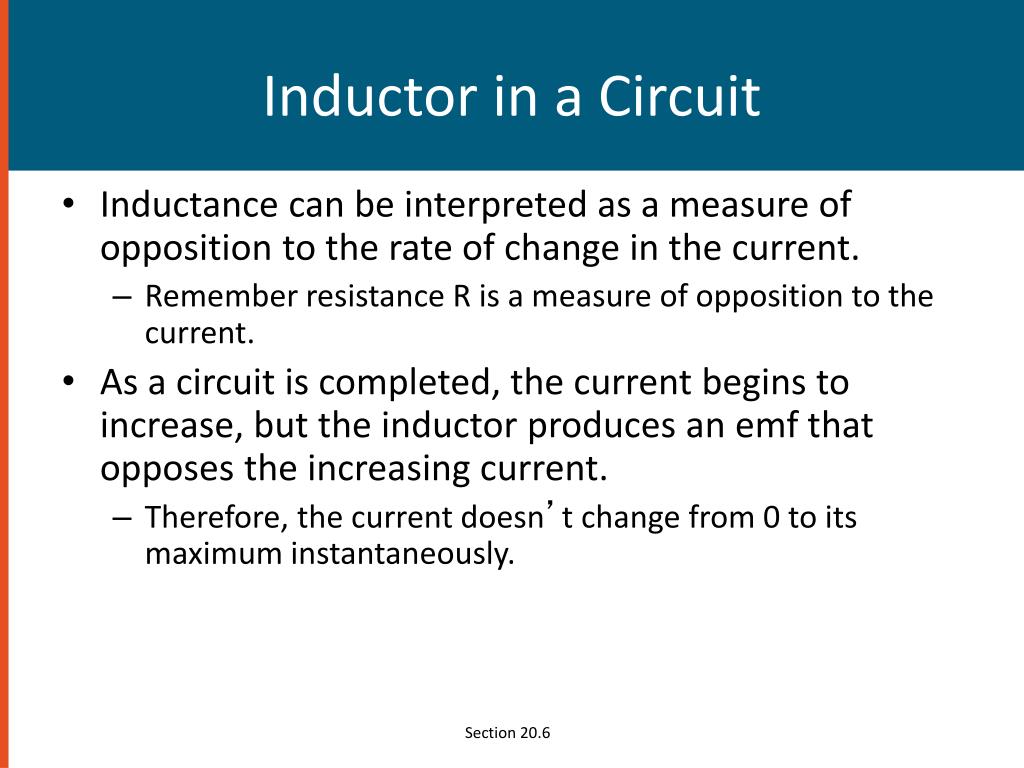 Inductor in a Circuit

• Inductance can be interpreted as a measure of opposition to the rate of change in the current.
– Remember resistance R is a measure of opposition to the current.
• As a circuit is completed, the current begins to increase, but the inductor produces an emf that opposes the increasing current.
– Therefore, the current doesn’t change from 0 to its maximum instantaneously.

Section 20.6